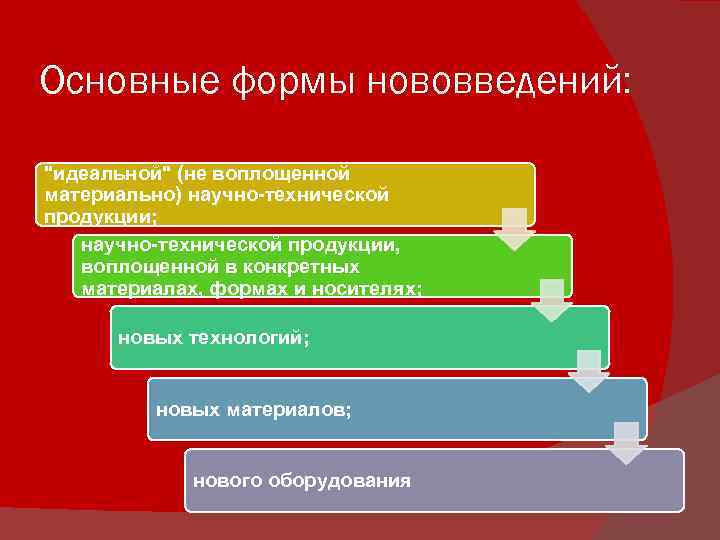 Основные формы нововведений:

"идеальной" (не воплощенной материально) научно-технической продукции;

научно-технической продукции, воплощенной в конкретных материалах, формах и носителях;

новых технологий;

новых материалов;

нового оборудования